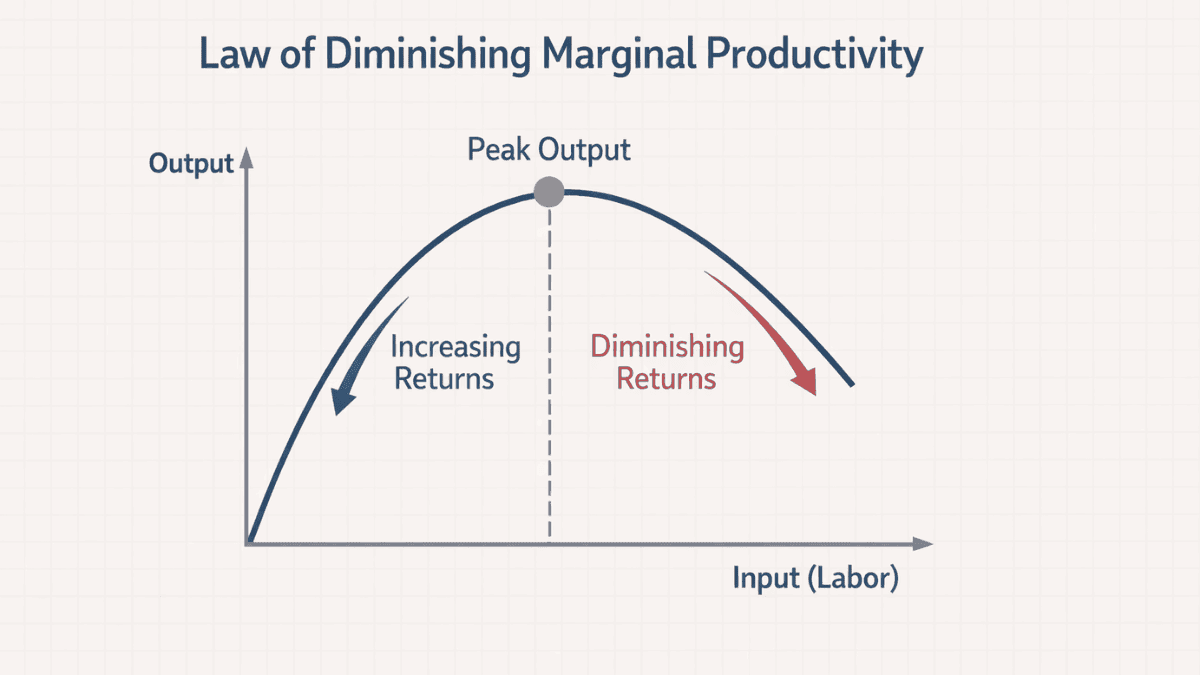 Law of Diminishing Marginal Productivity

Output

Peak Output

Increasing Returns

Diminishing Returns

Input (Labor)